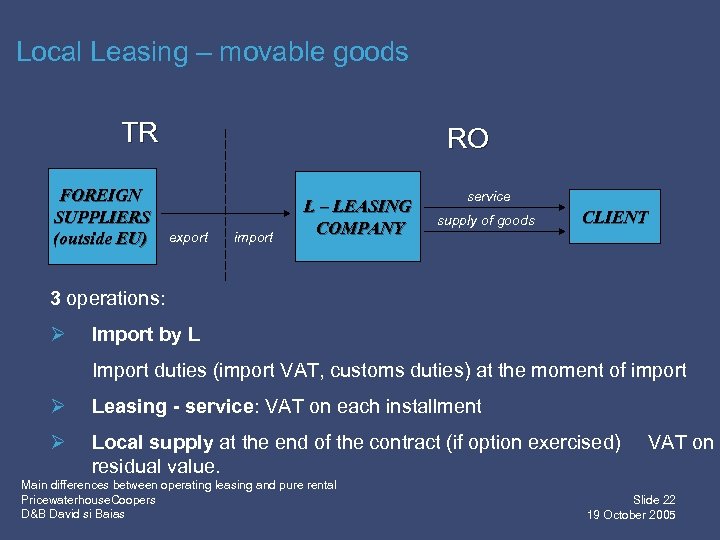 Local Leasing – movable goods

TR

RO

FOREIGN SUPPLIERS (outside EU)

export

import

L – LEASING COMPANY

service

supply of goods

CLIENT

3 operations:

➢ Import by L

Import duties (import VAT, customs duties) at the moment of import

➢ Leasing - service: VAT on each installment

➢ Local supply at the end of the contract (if option exercised) VAT on residual value.

Main differences between operating leasing and pure rental
PricewaterhouseCoopers
D&B David si Baias

Slide 22
19 October 2005